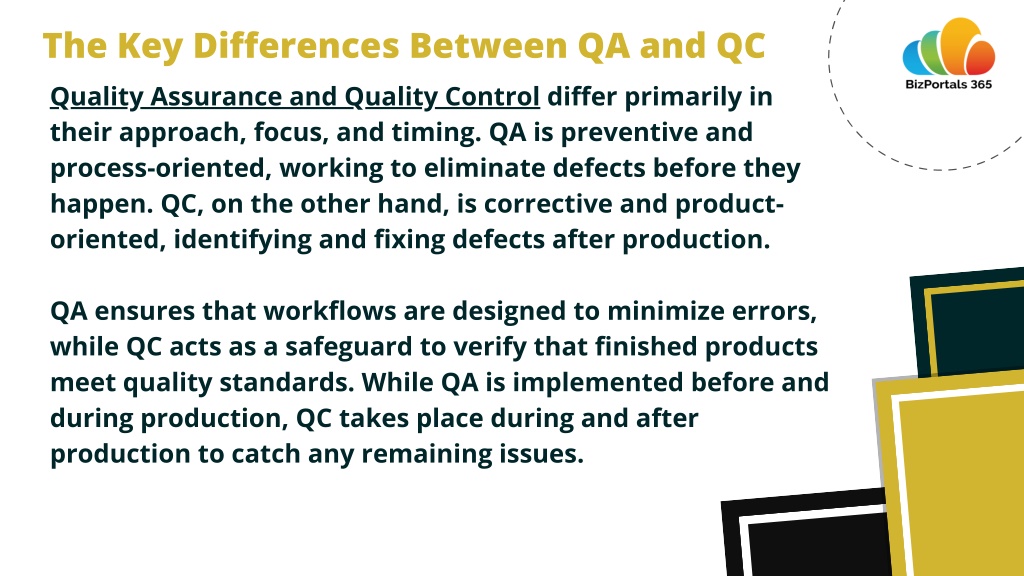 The Key Differences Between QA and QC

BizPortals 365

Quality Assurance and Quality Control differ primarily in their approach, focus, and timing. QA is preventive and process-oriented, working to eliminate defects before they happen. QC, on the other hand, is corrective and product-oriented, identifying and fixing defects after production.

QA ensures that workflows are designed to minimize errors, while QC acts as a safeguard to verify that finished products meet quality standards. While QA is implemented before and during production, QC takes place during and after production to catch any remaining issues.